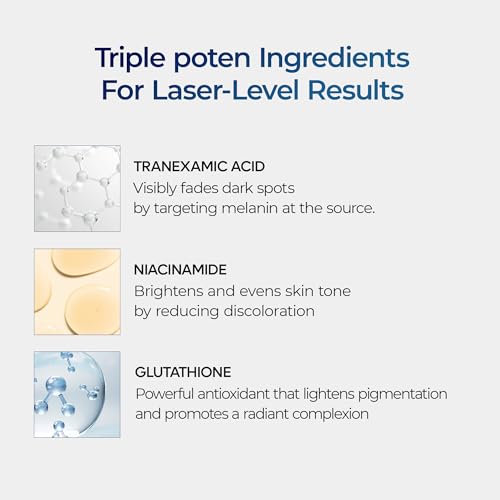 Triple poten Ingredients For Laser-Level Results

TRANEXAMIC ACID
Visibly fades dark spots by targeting melanin at the source.

NIACINAMIDE
Brightens and evens skin tone by reducing discoloration

GLUTATHIONE
Powerful antioxidant that lightens pigmentation and promotes a radiant complexion